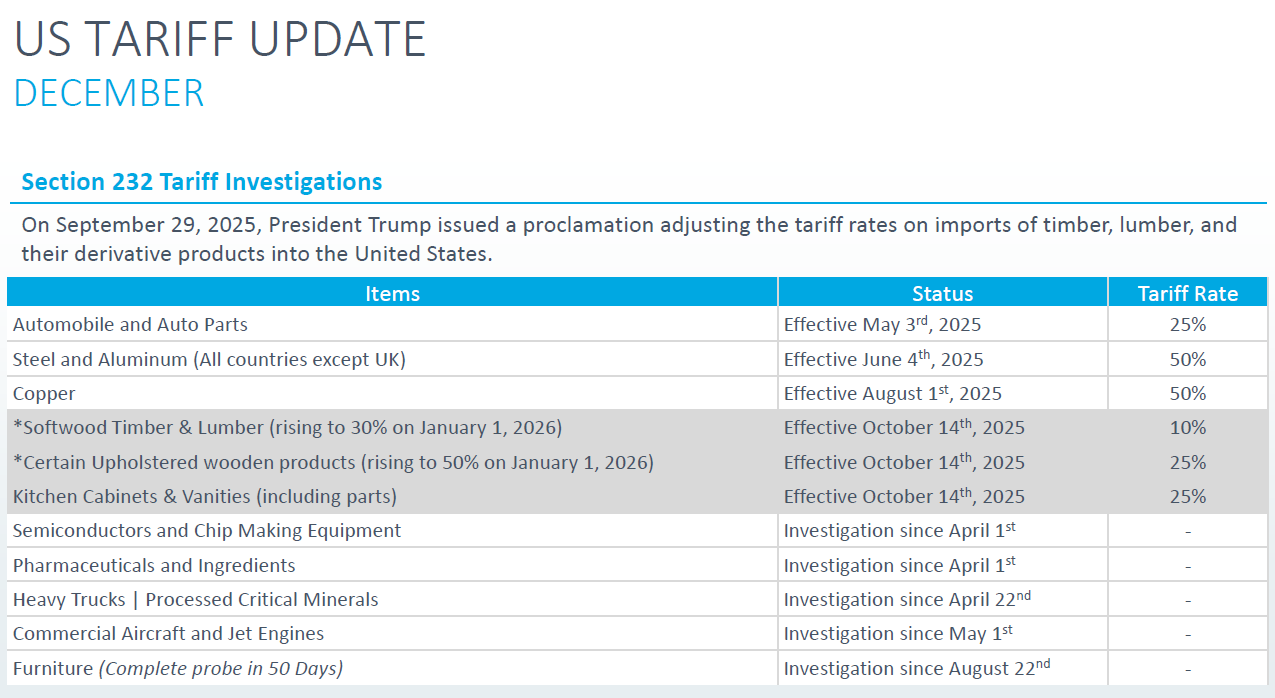 US TARIFF UPDATE
DECEMBER

Section 232 Tariff Investigations

On September 29, 2025, President Trump issued a proclamation adjusting the tariff rates on imports of timber, lumber, and their derivative products into the United States.

| Items | Status | Tariff Rate |
|---|---|---|
| Automobile and Auto Parts | Effective May 3$^{rd}$, 2025 | 25% |
| Steel and Aluminum (All countries except UK) | Effective June 4$^{th}$, 2025 | 50% |
| Copper | Effective August 1$^{st}$, 2025 | 50% |
| *Softwood Timber & Lumber (rising to 30% on January 1, 2026) | Effective October 14$^{th}$, 2025 | 10% |
| *Certain Upholstered wooden products (rising to 50% on January 1, 2026) | Effective October 14$^{th}$, 2025 | 25% |
| Kitchen Cabinets & Vanities (including parts) | Effective October 14$^{th}$, 2025 | 25% |
| Semiconductors and Chip Making Equipment | Investigation since April 1$^{st}$ | - |
| Pharmaceuticals and Ingredients | Investigation since April 1$^{st}$ | - |
| Heavy Trucks \| Processed Critical Minerals | Investigation since April 22$^{nd}$ | - |
| Commercial Aircraft and Jet Engines | Investigation since May 1$^{st}$ | - |
| Furniture (Complete probe in 50 Days) | Investigation since August 22$^{nd}$ | - |